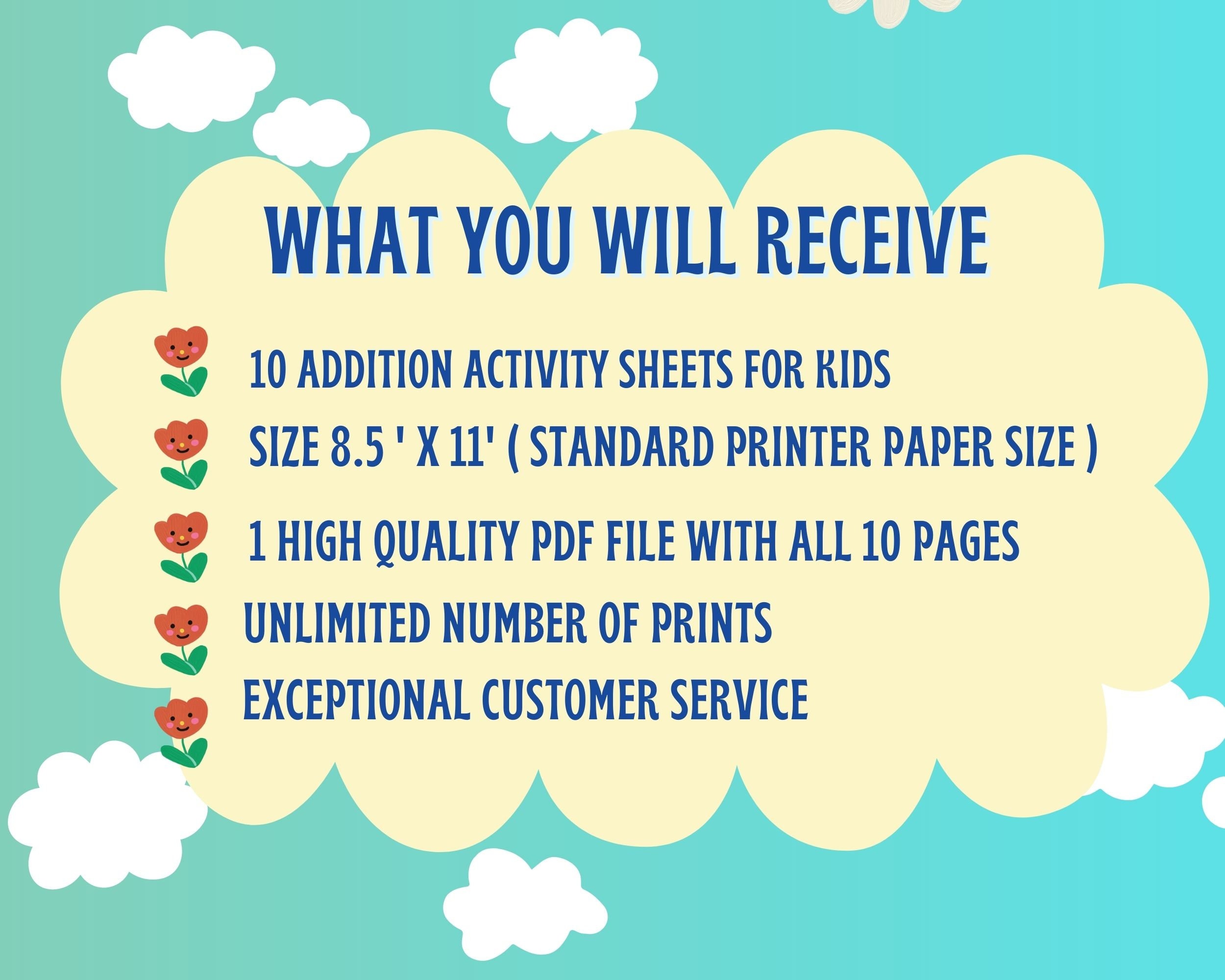 WHAT YOU WILL RECEIVE

10 ADDITION ACTIVITY SHEETS FOR KIDS

SIZE 8.5 ' X 11' ( STANDARD PRINTER PAPER SIZE )

1 HIGH QUALITY PDF FILE WITH ALL 10 PAGES

UNLIMITED NUMBER OF PRINTS

EXCEPTIONAL CUSTOMER SERVICE